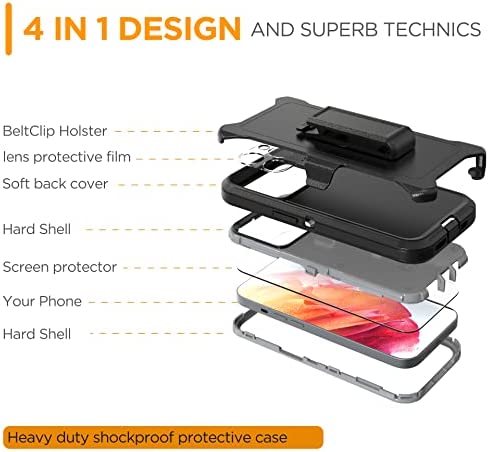 4 IN 1 DESIGN AND SUPERB TECHNICS

BeltClip Holster
lens protective film
Soft back cover
Hard Shell
Screen protector
Your Phone
Hard Shell

Heavy duty shockproof protective case